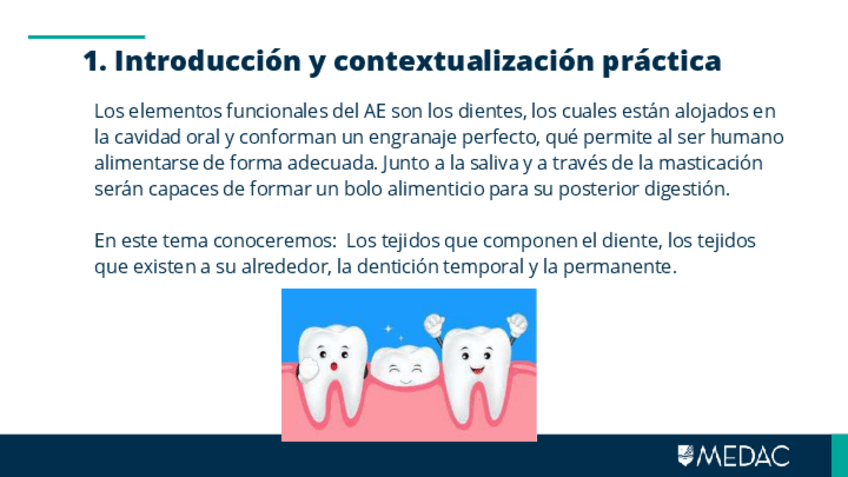 1. Introducción y contextualización práctica

Los elementos funcionales del AE son los dientes, los cuales están alojados en la cavidad oral y conforman un engranaje perfecto, qué permite al ser humano alimentarse de forma adecuada. Junto a la saliva y a través de la masticación serán capaces de formar un bolo alimenticio para su posterior digestión.

En este tema conoceremos: Los tejidos que componen el diente, los tejidos que existen a su alrededor, la dentición temporal y la permanente.

MEDAC